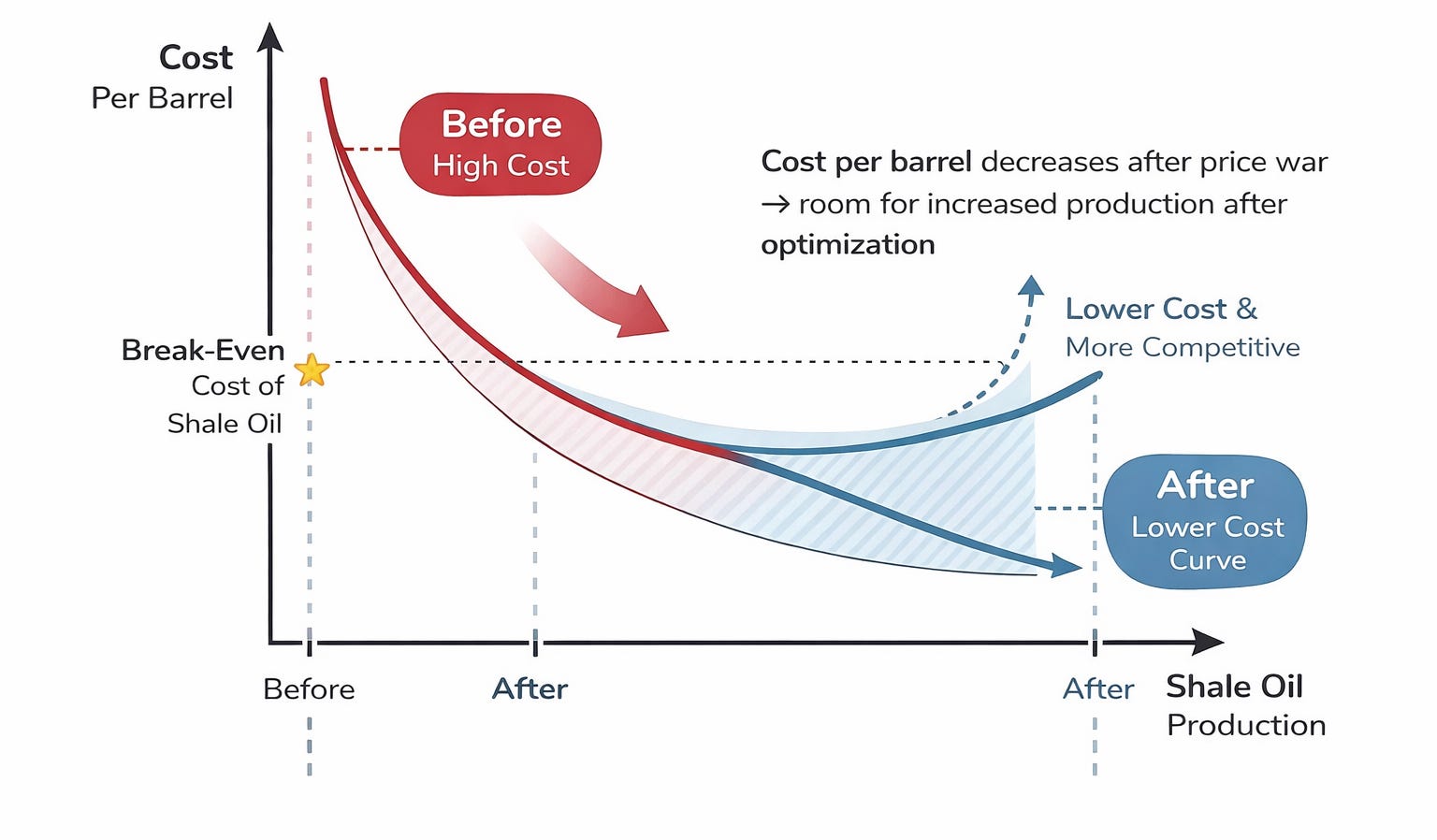 Cost
Per Barrel

Before
High Cost

Cost per barrel decreases after price war → room for increased production after optimization

Lower Cost &
More Competitive

Break-Even
Cost of
Shale Oil

After
Lower Cost
Curve

Before

After

After

Shale Oil
Production